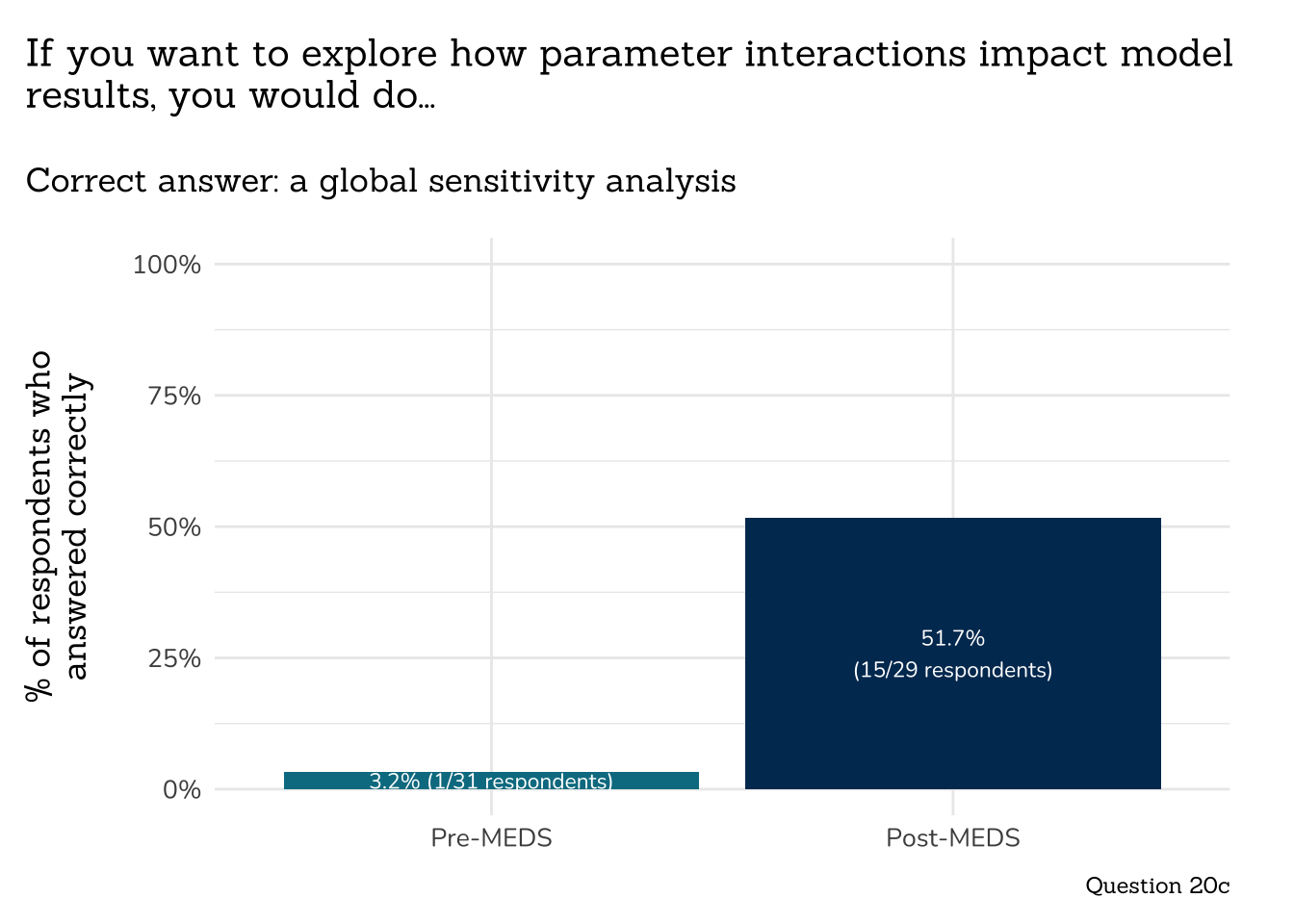 If you want to explore how parameter interactions impact model results, you would do...

Correct answer: a global sensitivity analysis

% of respondents who answered correctly

100%
75%
50%
25%
0%

3.2% (1/31 respondents)

51.7%
(15/29 respondents)

Pre-MEDS
Post-MEDS

Question 20c